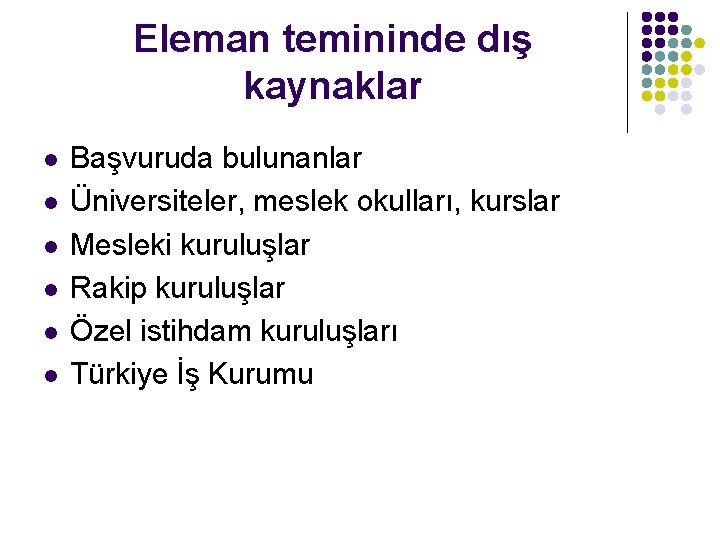 Eleman temininde dış kaynaklar

- Başvuruda bulunanlar
- Üniversiteler, meslek okulları, kurslar
- Mesleki kuruluşlar
- Rakip kuruluşlar
- Özel istihdam kuruluşları
- Türkiye İş Kurumu